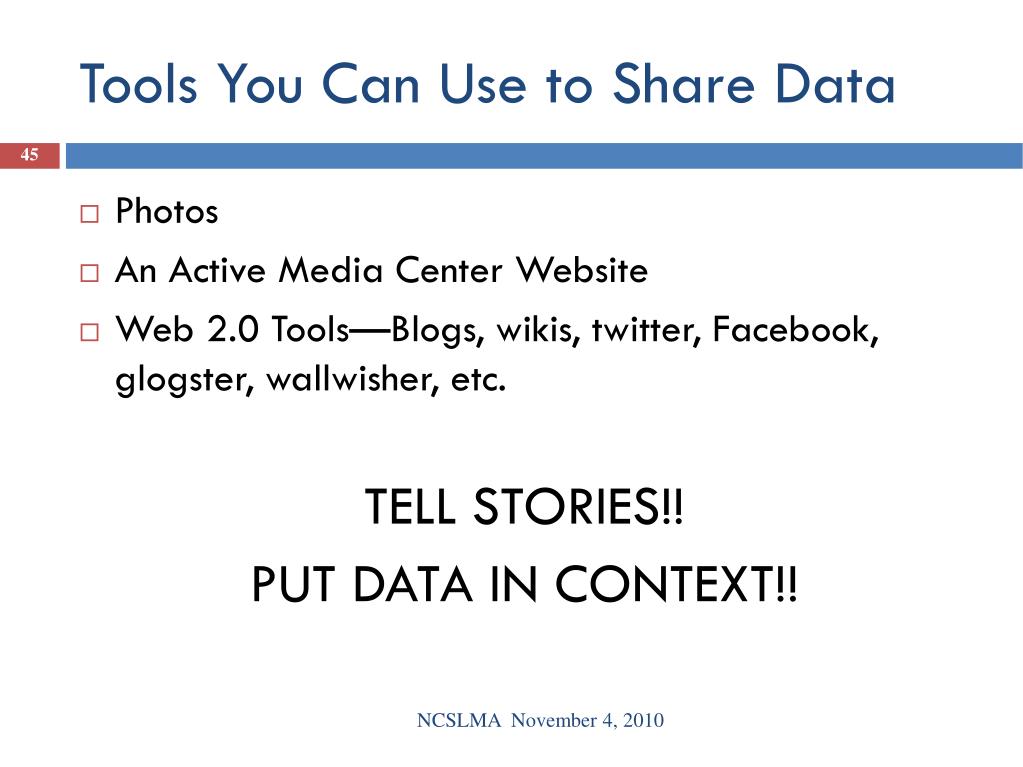 Tools You Can Use to Share Data

45

□ Photos
□ An Active Media Center Website
□ Web 2.0 Tools—Blogs, wikis, twitter, Facebook, glogster, wallwisher, etc.

TELL STORIES!!
PUT DATA IN CONTEXT!!

NCSLMA November 4, 2010